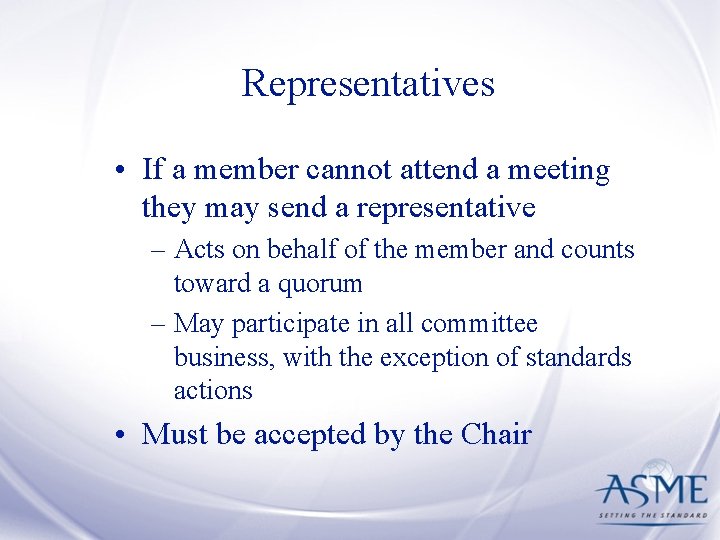 Representatives

• If a member cannot attend a meeting they may send a representative
– Acts on behalf of the member and counts toward a quorum
– May participate in all committee business, with the exception of standards actions
• Must be accepted by the Chair

ASME
SETTING THE STANDARD